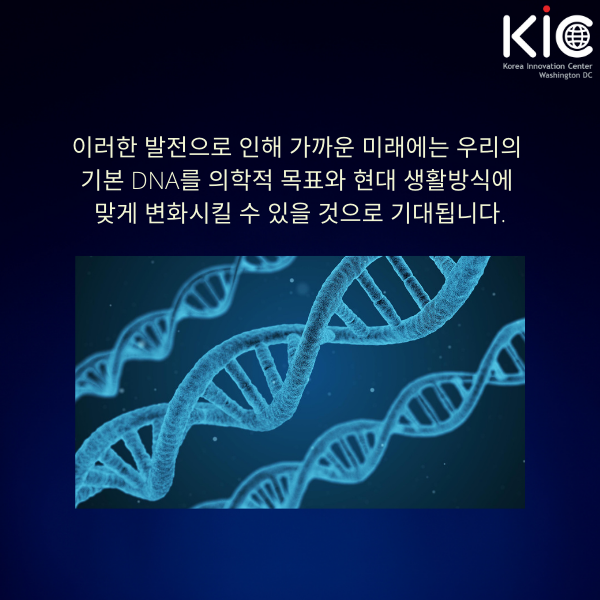 KIC
Korea Innovation Center
Washington DC

이러한 발전으로 인해 가까운 미래에는 우리의 기본 DNA를 의학적 목표와 현대 생활방식에 맞게 변화시킬 수 있을 것으로 기대됩니다.